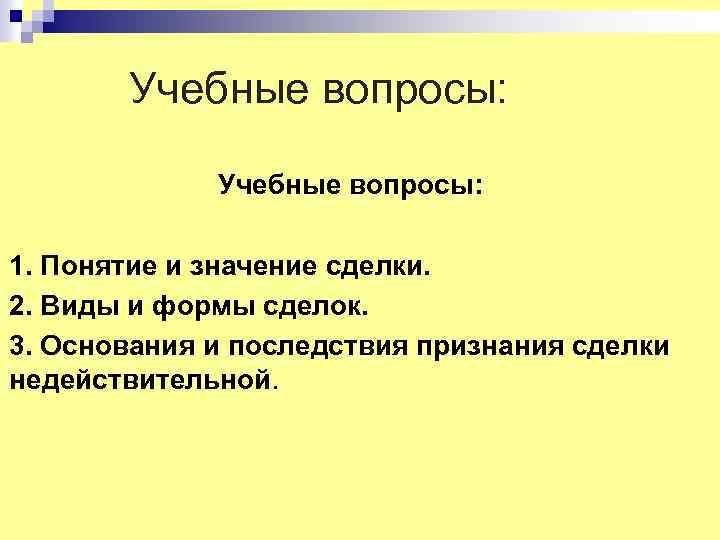 Учебные вопросы:

Учебные вопросы:

1. Понятие и значение сделки.

2. Виды и формы сделок.

3. Основания и последствия признания сделки недействительной.